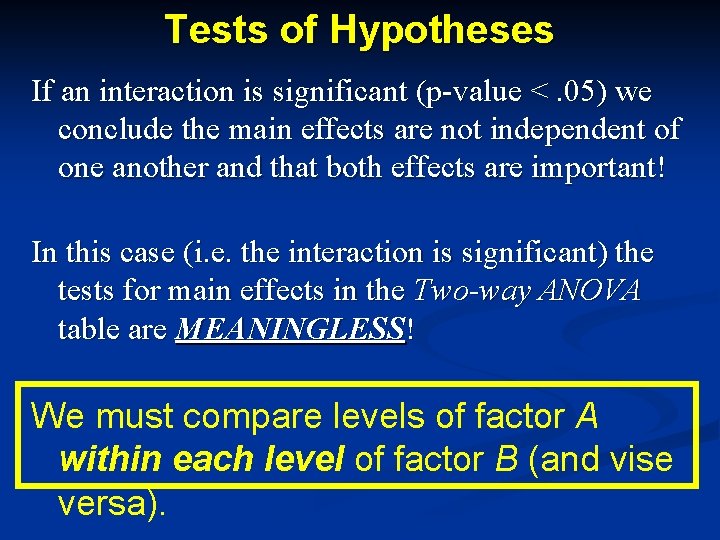 Tests of Hypotheses

If an interaction is significant (p-value < .05) we conclude the main effects are not independent of one another and that both effects are important!

In this case (i.e. the interaction is significant) the tests for main effects in the Two-way ANOVA table are MEANINGLESS!

We must compare levels of factor A within each level of factor B (and vise versa).